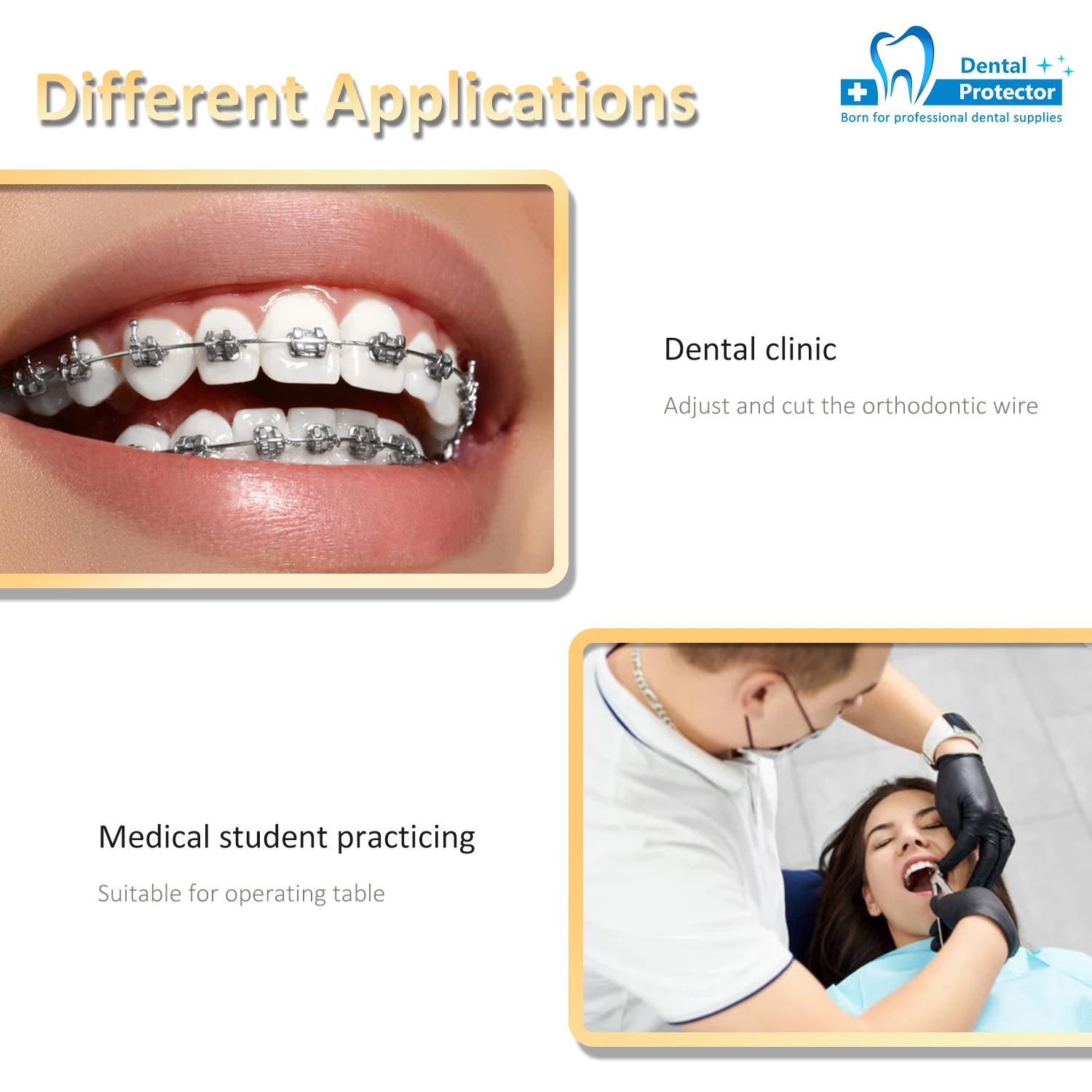 Different Applications

Dental Protector
Born for professional dental supplies

Dental clinic

Adjust and cut the orthodontic wire

Medical student practicing

Suitable for operating table